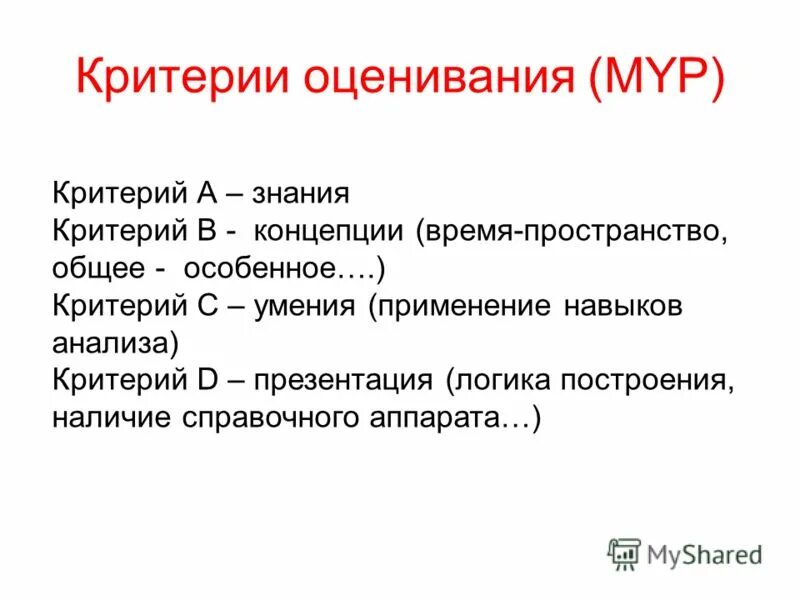 Критерии оценивания (MYP)

Критерий A – знания
Критерий B - концепции (время-пространство, общее - особенное….)
Критерий C – умения (применение навыков анализа)
Критерий D – презентация (логика построения, наличие справочного аппарата…)

MyShared